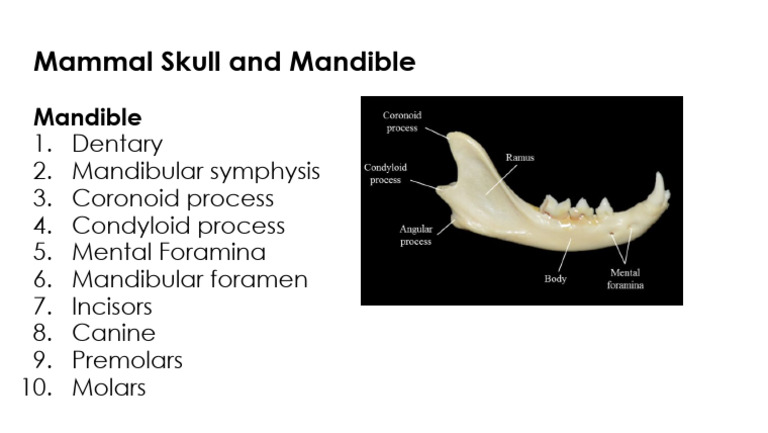 Mammal Skull and Mandible

Mandible
1. Dentary
2. Mandibular symphysis
3. Coronoid process
4. Condyloid process
5. Mental Foramina
6. Mandibular foramen
7. Incisors
8. Canine
9. Premolars
10. Molars

Coronoid process
Ramus
Condyloid process
Angular process
Body
Mental foramina